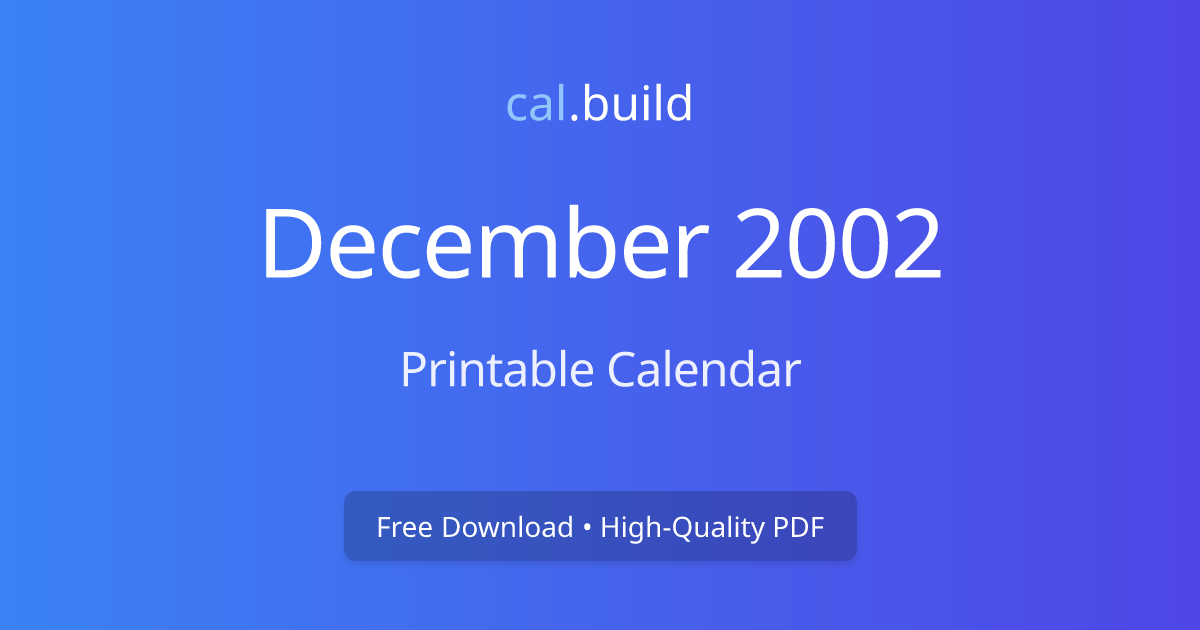 cal.build

December 2002

Printable Calendar

Free Download • High-Quality PDF